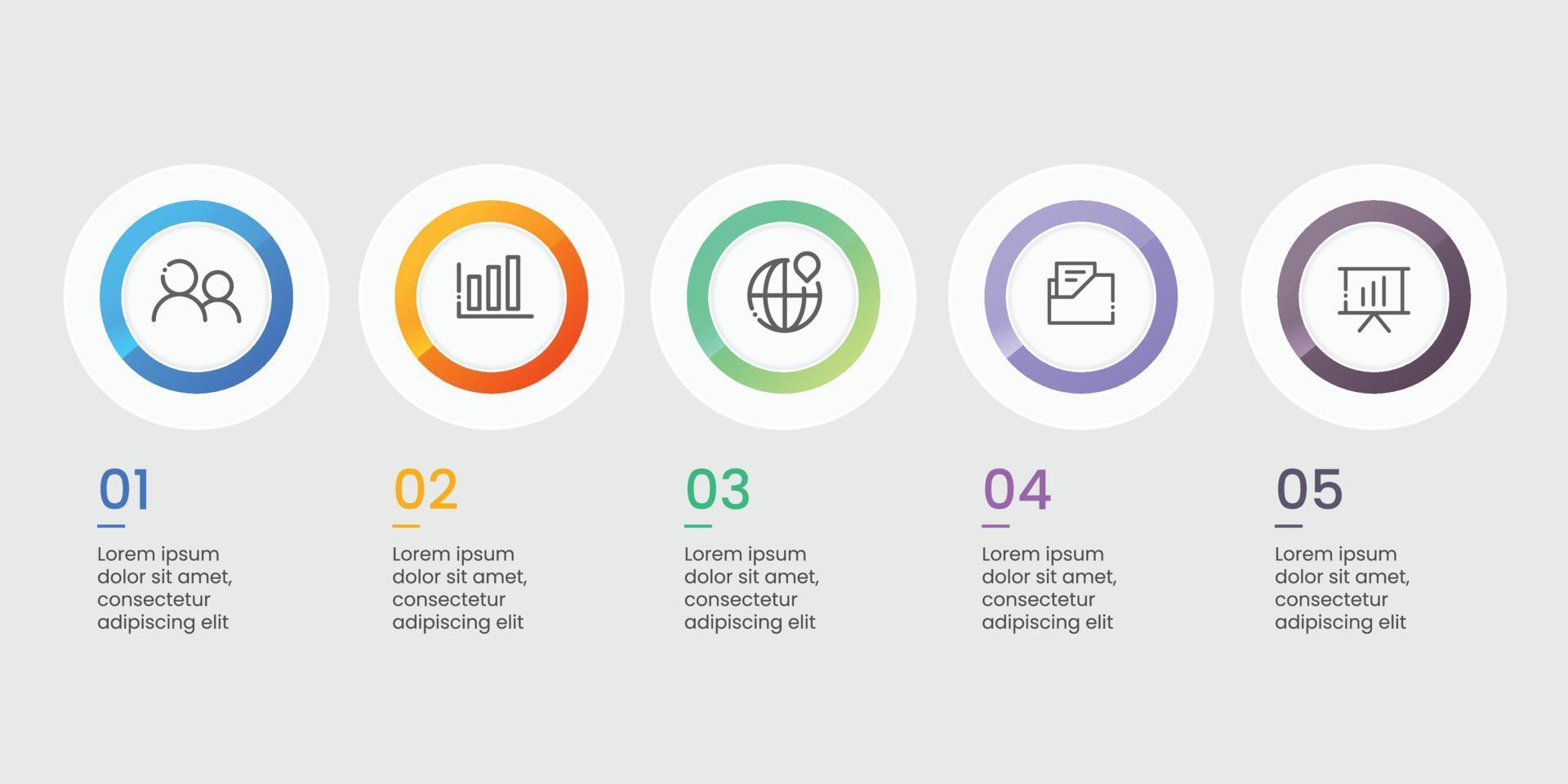 01

Lorem ipsum dolor sit amet, consectetur adipiscing elit

02

Lorem ipsum dolor sit amet, consectetur adipiscing elit

03

Lorem ipsum dolor sit amet, consectetur adipiscing elit

04

Lorem ipsum dolor sit amet, consectetur adipiscing elit

05

Lorem ipsum dolor sit amet, consectetur adipiscing elit